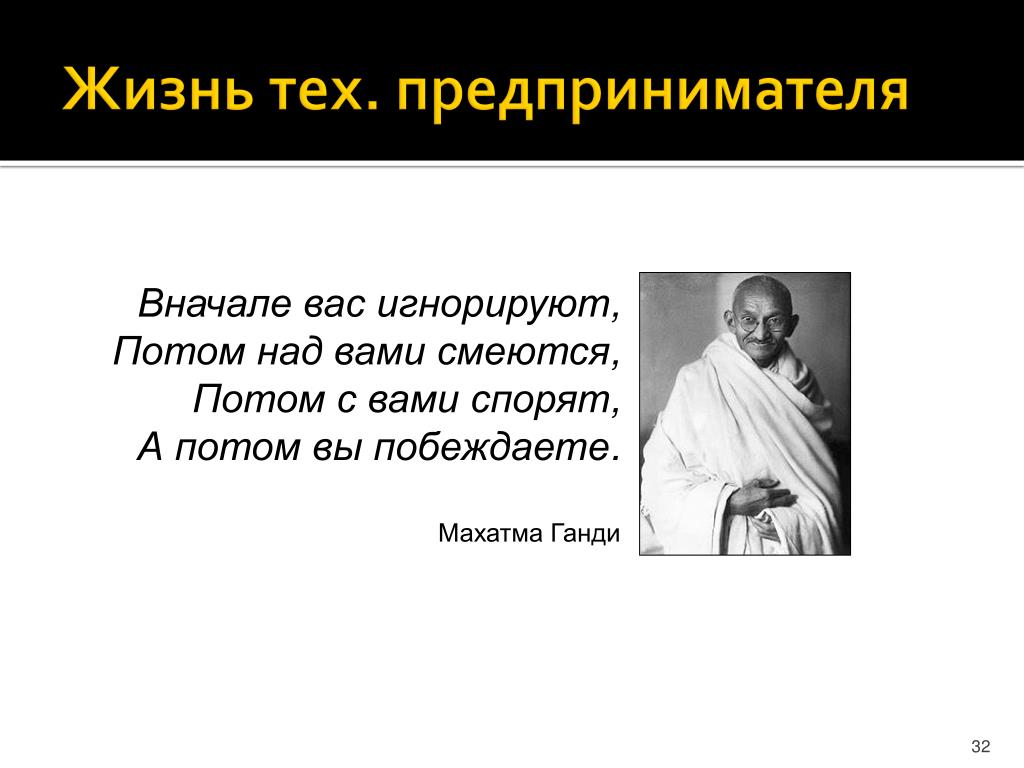 Жизнь тех. предпринимателя

Вначале вас игнорируют,
Потом над вами смеются,
Потом с вами спорят,
А потом вы побеждаете.

Махатма Ганди

32